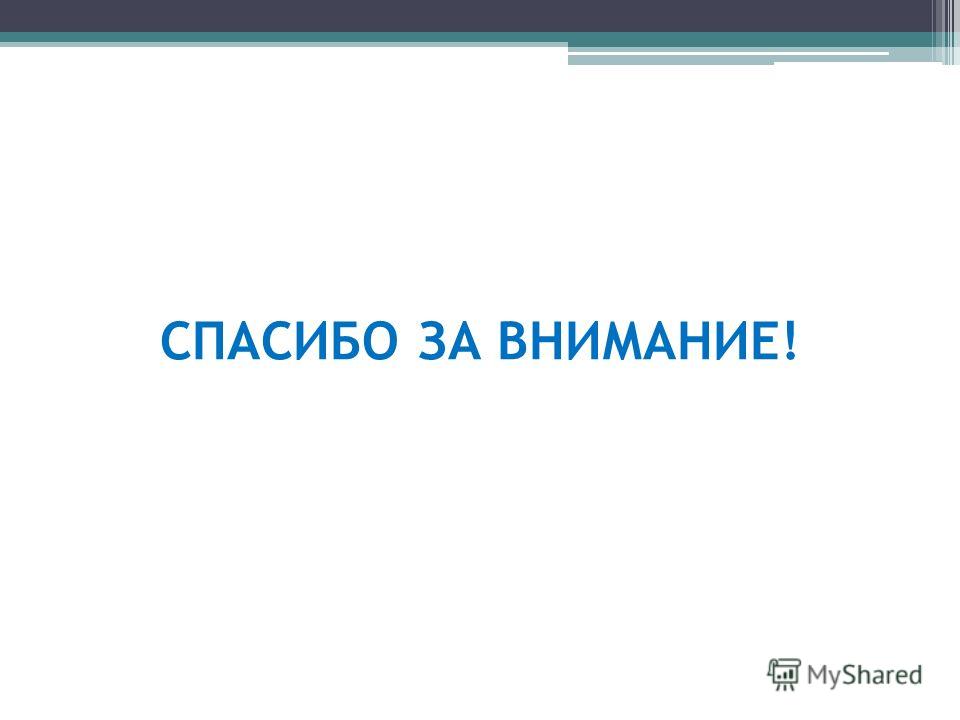 СПАСИБО ЗА ВНИМАНИЕ!

MyShared